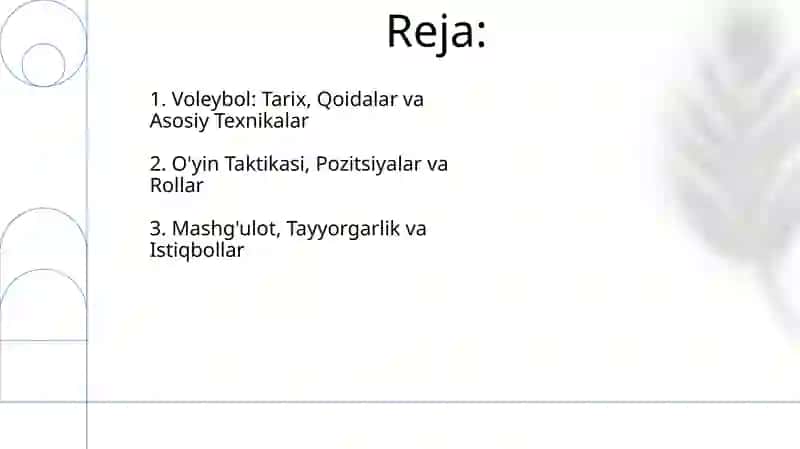 Reja:

1. Voleybol: Tarix, Qoidalar va Asosiy Texnikalar

2. O'yin Taktikasi, Pozitsiyalar va Rollar

3. Mashg'ulot, Tayyorgarlik va Istiqbollar